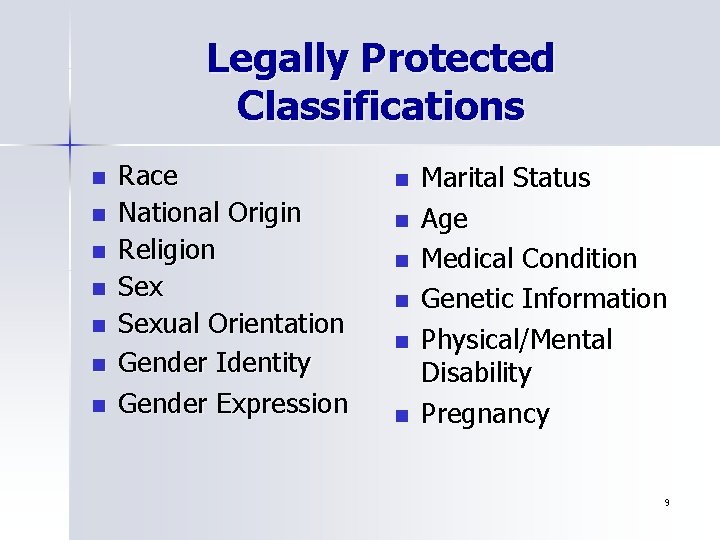 Legally Protected Classifications

- Race
- National Origin
- Religion
- Sex
- Sexual Orientation
- Gender Identity
- Gender Expression

- Marital Status
- Age
- Medical Condition
- Genetic Information
- Physical/Mental Disability
- Pregnancy

9